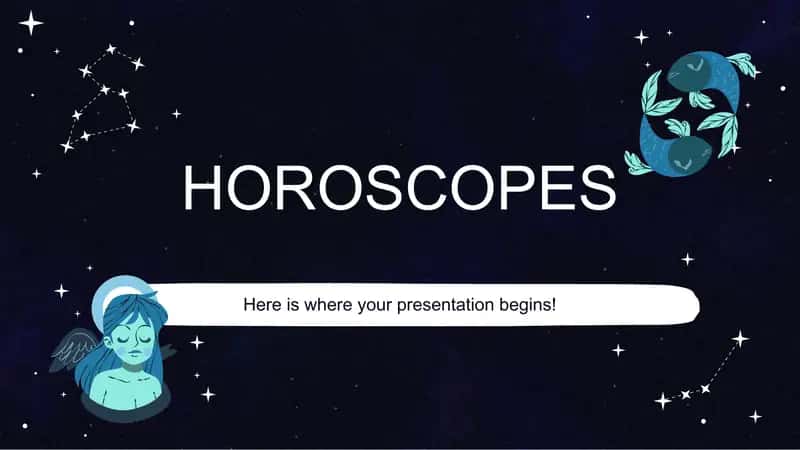 HOROSCOPES

Here is where your presentation begins!